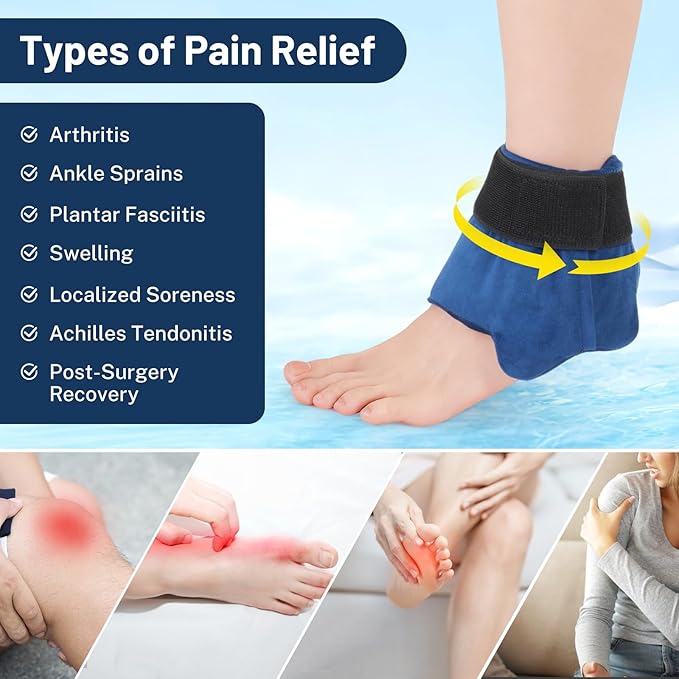 Types of Pain Relief

Arthritis
Ankle Sprains
Plantar Fasciitis
Swelling
Localized Soreness
Achilles Tendonitis
Post-Surgery Recovery